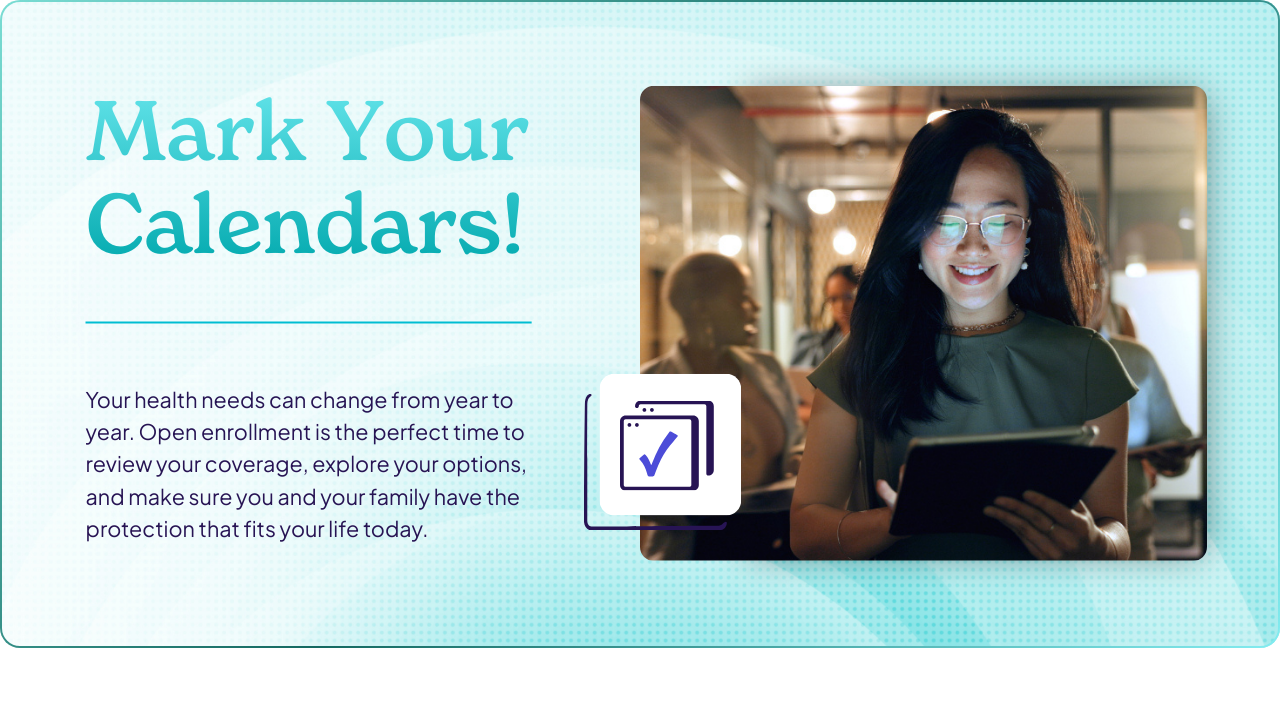 Mark Your Calendars!

Your health needs can change from year to year. Open enrollment is the perfect time to review your coverage, explore your options, and make sure you and your family have the protection that fits your life today.